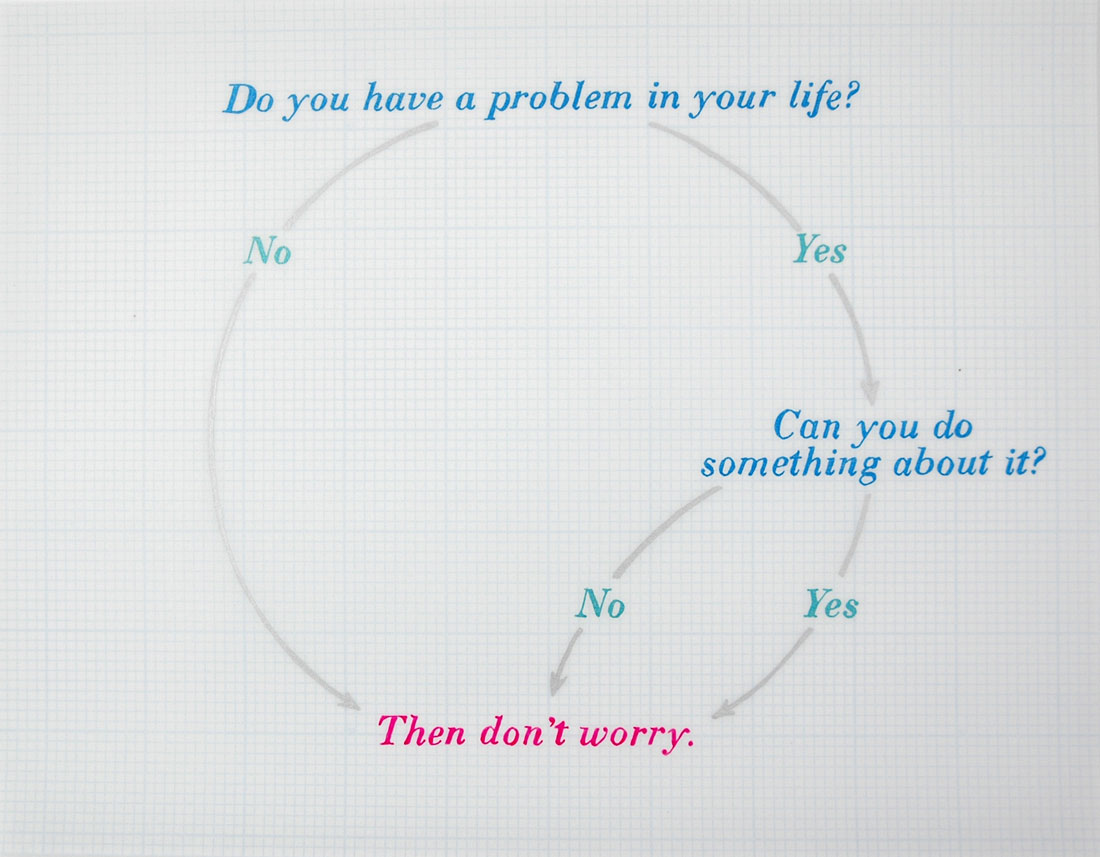 Do you have a problem in your life?

No

Yes

Can you do something about it?

No

Yes

Then don't worry.